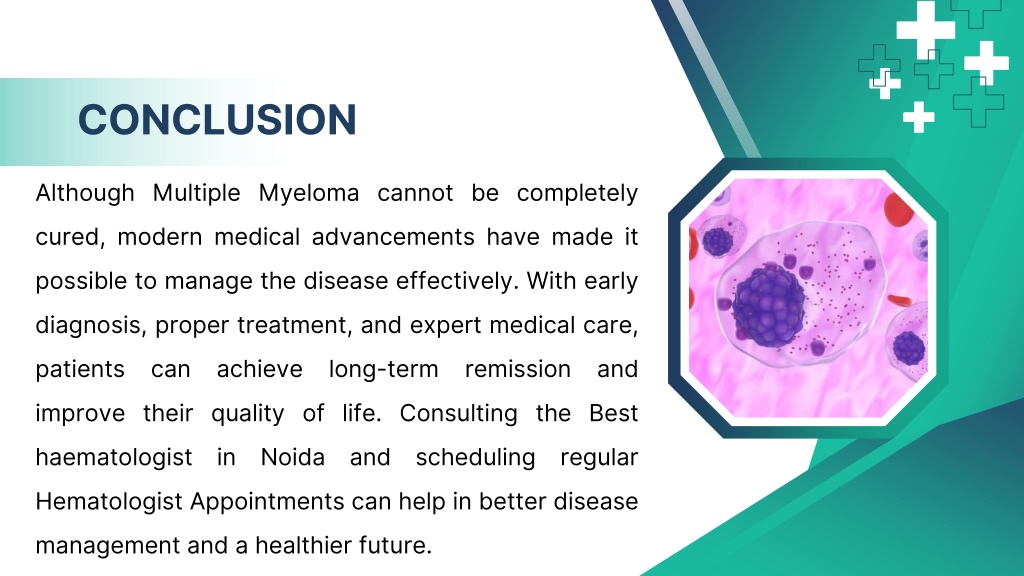 CONCLUSION

Although Multiple Myeloma cannot be completely cured, modern medical advancements have made it possible to manage the disease effectively. With early diagnosis, proper treatment, and expert medical care, patients can achieve long-term remission and improve their quality of life. Consulting the Best haematologist in Noida and scheduling regular Hematologist Appointments can help in better disease management and a healthier future.